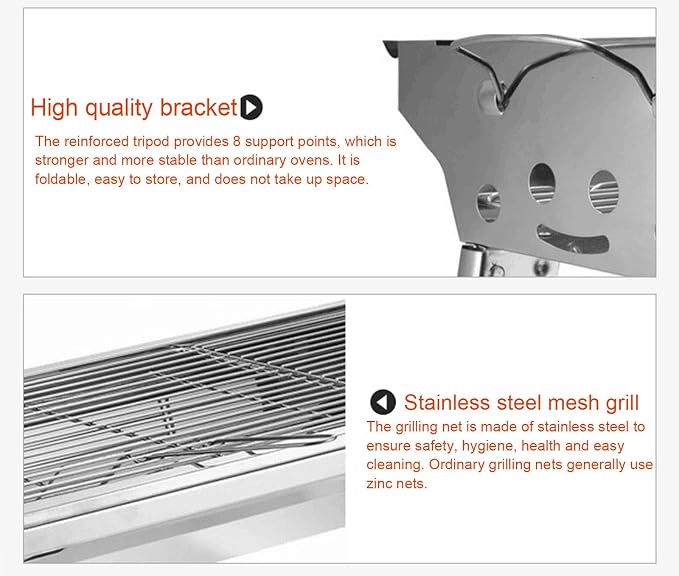 High quality bracket

The reinforced tripod provides 8 support points, which is stronger and more stable than ordinary ovens. It is foldable, easy to store, and does not take up space.

Stainless steel mesh grill

The grilling net is made of stainless steel to ensure safety, hygiene, health and easy cleaning. Ordinary grilling nets generally use zinc nets.